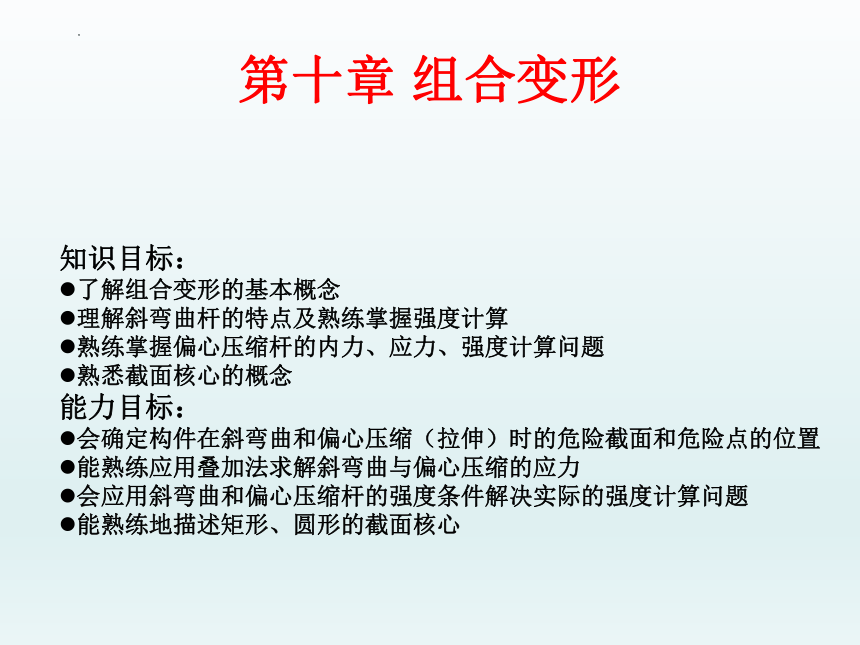 第十章 组合变形

知识目标：
●了解组合变形的基本概念
●理解斜弯曲杆的特点及熟练掌握强度计算
●熟练掌握偏心压缩杆的内力、应力、强度计算问题
●熟悉截面核心的概念
能力目标：
●会确定构件在斜弯曲和偏心压缩（拉伸）时的危险截面和危险点的位置
●能熟练应用叠加法求解斜弯曲与偏心压缩的应力
●会应用斜弯曲和偏心压缩杆的强度条件解决实际的强度计算问题
●能熟练地描述矩形、圆形的截面核心